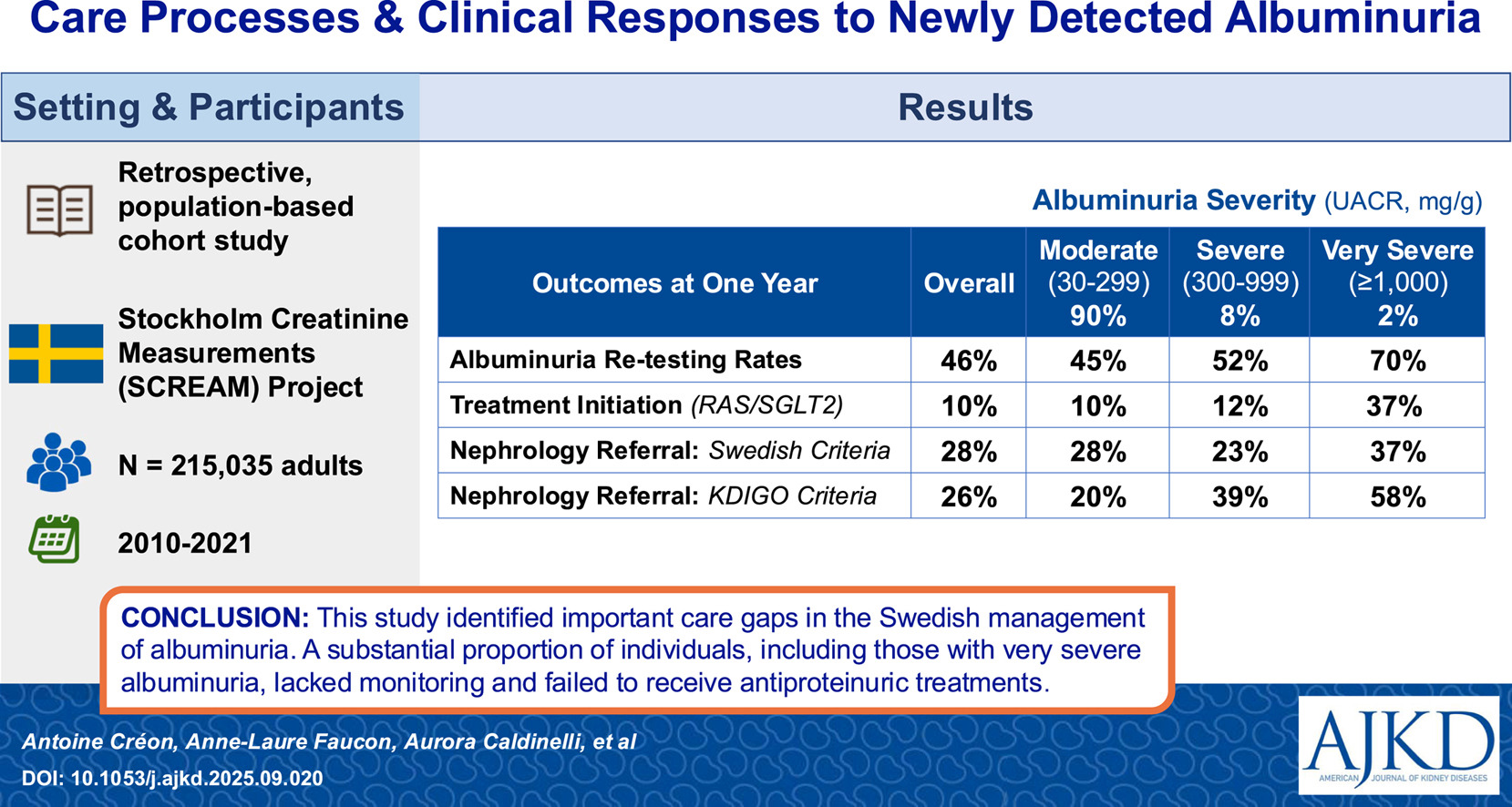 Care Processes & Clinical Responses to Newly Detected Albuminuria

Setting & Participants

Retrospective, population-based cohort study

Stockholm Creatinine Measurements (SCREAM) Project

N = 215,035 adults

2010-2021

Results

Albuminuria Severity (UACR, mg/g)

| Outcomes at One Year | Overall | Moderate (30-299) 90% | Severe (300-999) 8% | Very Severe (≥1,000) 2% |
|---|---|---|---|---|
| Albuminuria Re-testing Rates | 46% | 45% | 52% | 70% |
| Treatment Initiation (RAS/SGLT2) | 10% | 10% | 12% | 37% |
| Nephrology Referral: Swedish Criteria | 28% | 28% | 23% | 37% |
| Nephrology Referral: KDIGO Criteria | 26% | 20% | 39% | 58% |

CONCLUSION: This study identified important care gaps in the Swedish management of albuminuria. A substantial proportion of individuals, including those with very severe albuminuria, lacked monitoring and failed to receive antiproteinuric treatments.

Antoine Créon, Anne-Laure Faucon, Aurora Caldinelli, et al
DOI: 10.1053/j.ajkd.2025.09.020

AJKD
AMERICAN JOURNAL OF KIDNEY DISEASES